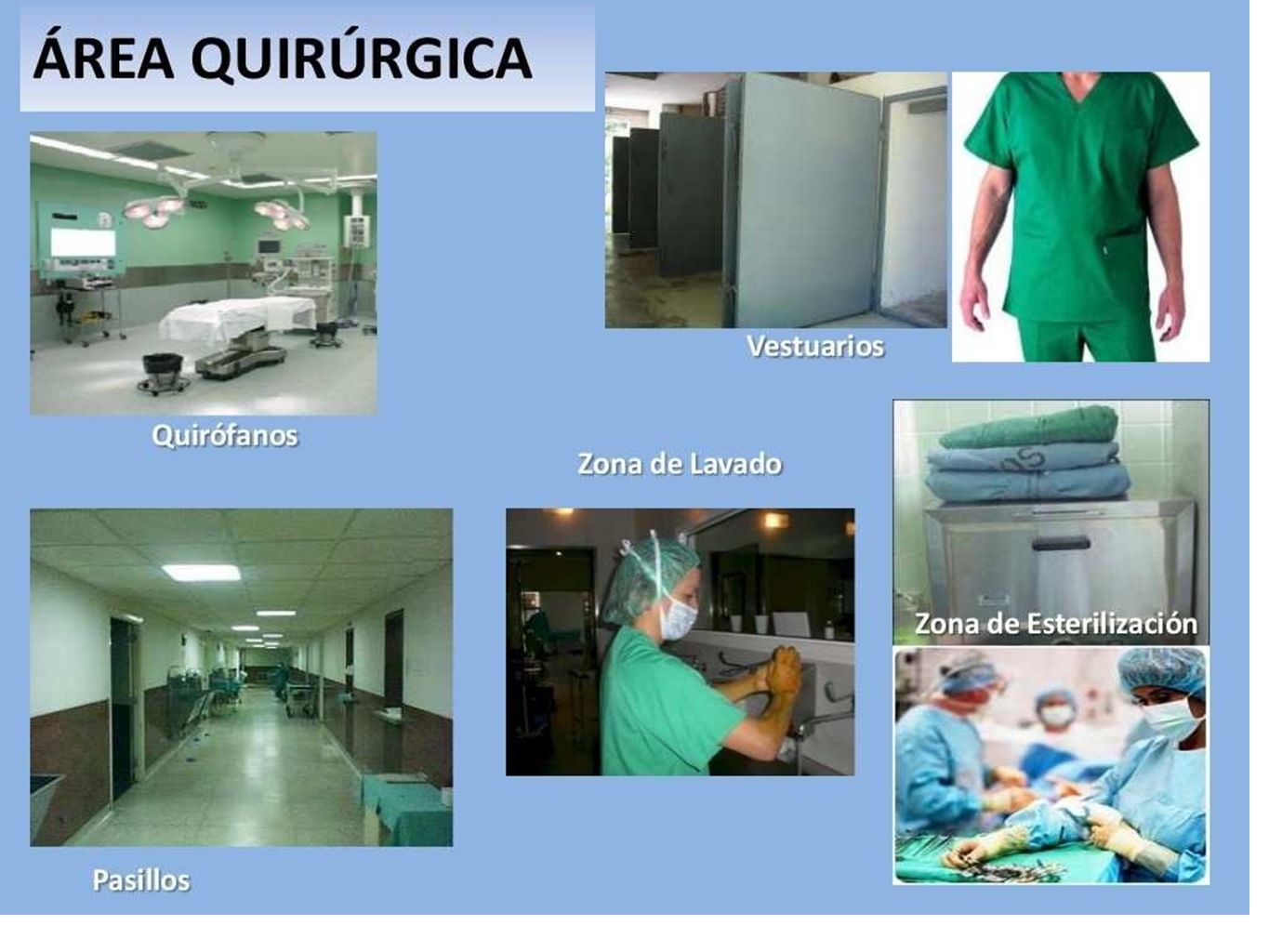 ÁREA QUIRÚRGICA

Vestuarios

Quirófanos

Zona de Lavado

Zona de Esterilización

Pasillos